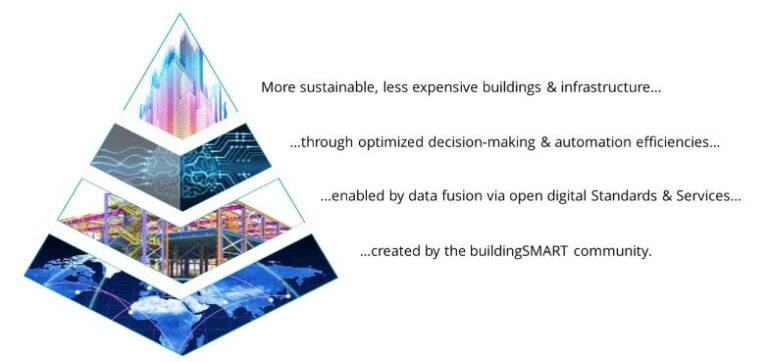 More sustainable, less expensive buildings & infrastructure...

...through optimized decision-making & automation efficiencies...

...enabled by data fusion via open digital Standards & Services...

...created by the buildingSMART community.